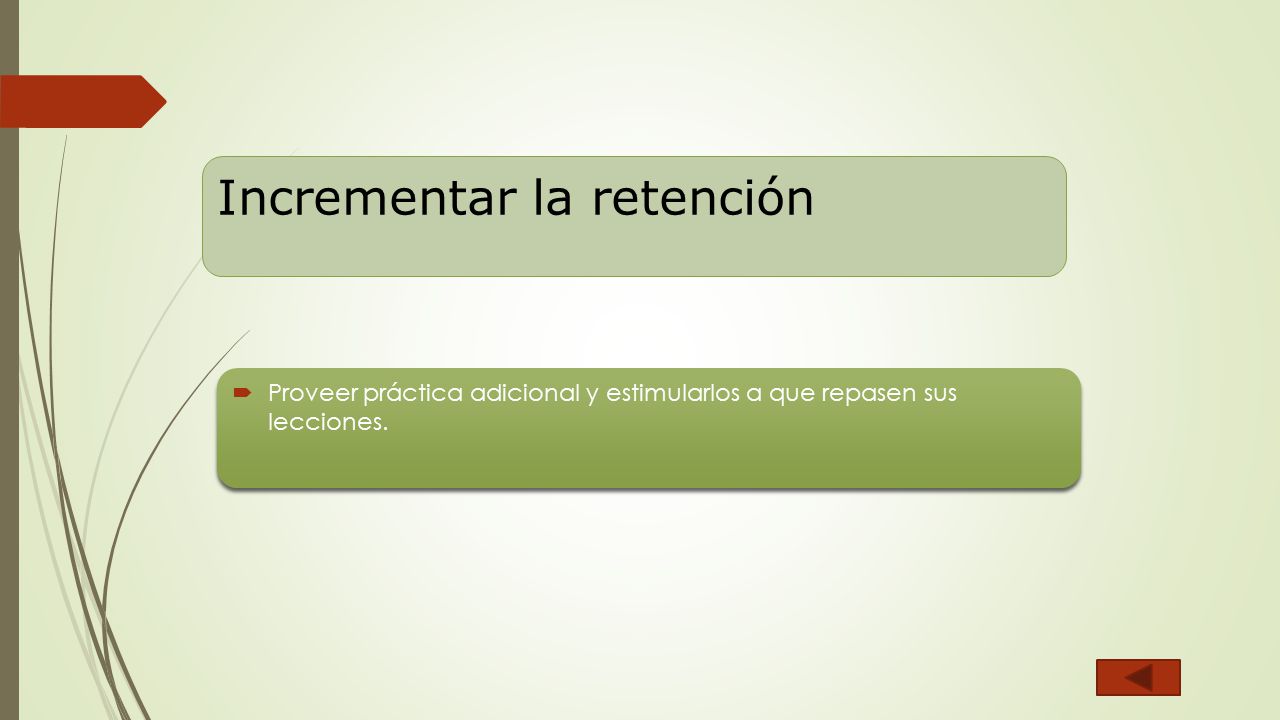 Incrementar la retención

Proveer práctica adicional y estimularlos a que repasen sus lecciones.